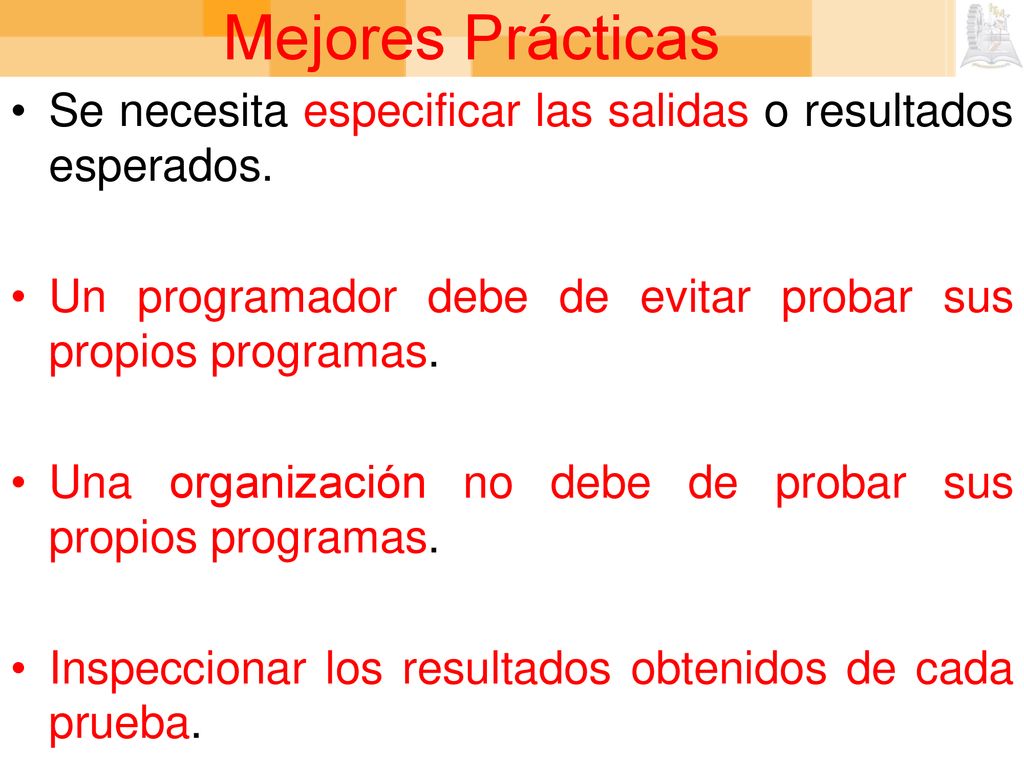 Mejores Prácticas

• Se necesita especificar las salidas o resultados esperados.

• Un programador debe de evitar probar sus propios programas.

• Una organización no debe de probar sus propios programas.

• Inspeccionar los resultados obtenidos de cada prueba.